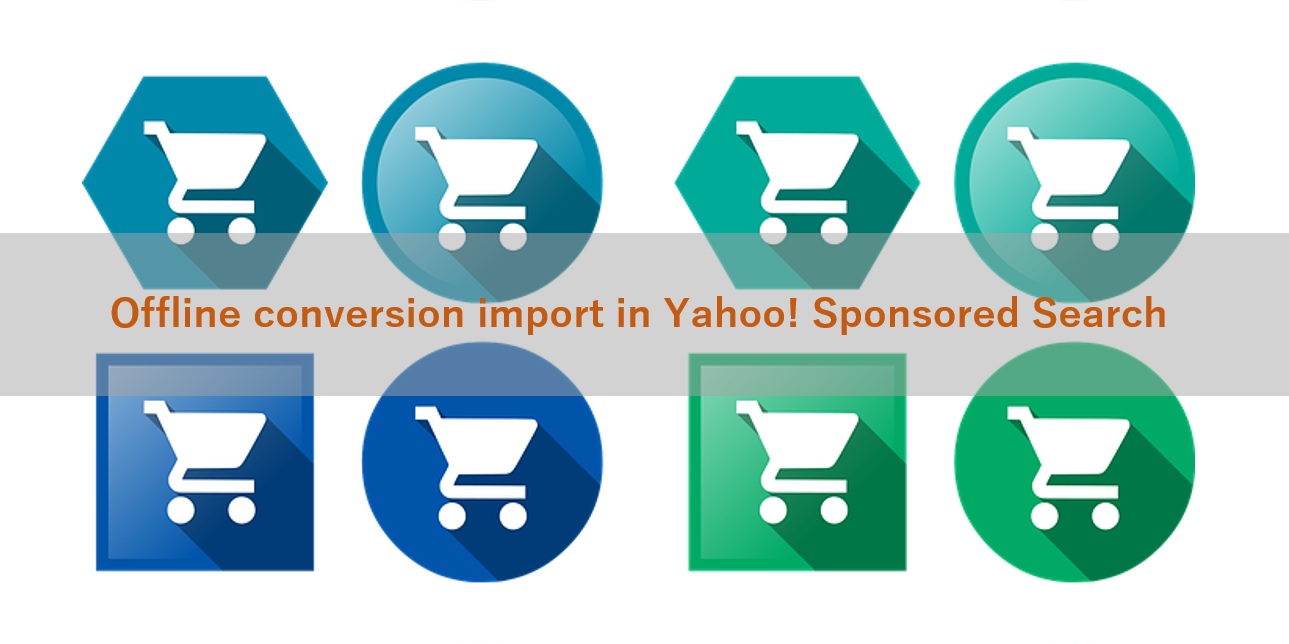 Offline conversion import in Yahoo! Sponsored Search